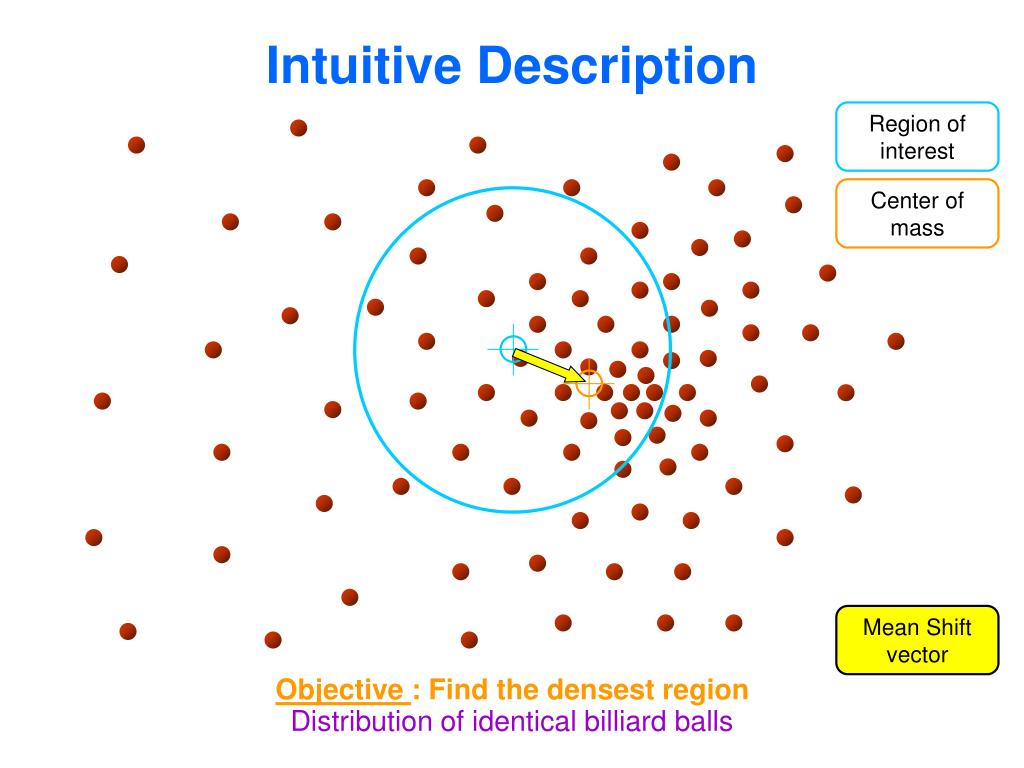 Intuitive Description

Region of interest

Center of mass

Mean Shift vector

Objective : Find the densest region
Distribution of identical billiard balls